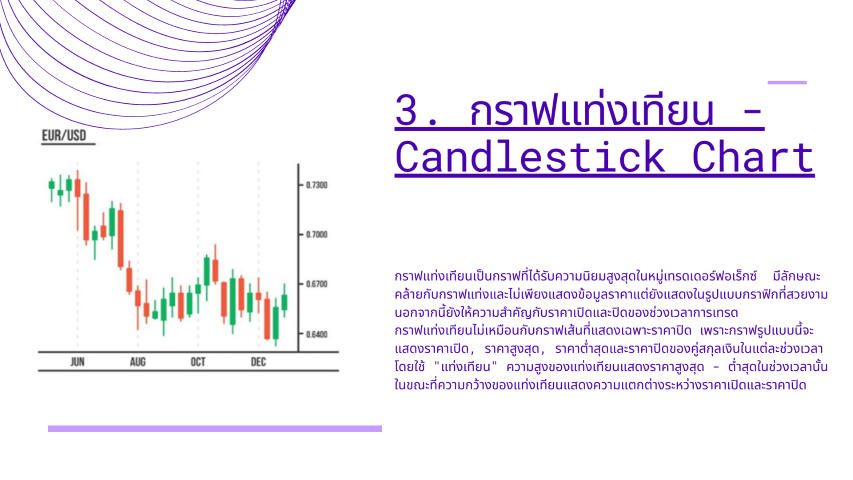 EUR/USD

0.7300

0.7000

0.6700

0.6400

JUN AUG OCT DEC

3. กราฟแท่งเทียน - Candlestick Chart

กราฟแท่งเทียนเป็นกราฟที่ได้รับความนิยมสูงสุดในหมู่เทรดเดอร์ฟอเร็กซ์ มีลักษณะคล้ายกับกราฟแท่งและไม่เพียงแสดงข้อมูลราคาแต่ยังแสดงในรูปแบบกราฟิกที่สวยงาม นอกจากนี้ยังให้ความสำคัญกับราคาเปิดและปิดของช่วงเวลาการเทรด
กราฟแท่งเทียนไม่เหมือนกับกราฟเส้นที่แสดงเฉพาะราคาปิด เพราะกราฟรูปแบบนี้จะแสดงราคาเปิด, ราคาสูงสุด, ราคาต่ำสุดและราคาปิดของคู่สกุลเงินในแต่ละช่วงเวลา โดยใช้ "แท่งเทียน" ความสูงของแท่งเทียนแสดงราคาสูงสุด - ต่ำสุดในช่วงเวลานั้น ในขณะที่ความกว้างของแท่งเทียนแสดงความแตกต่างระหว่างราคาเปิดและราคาปิด